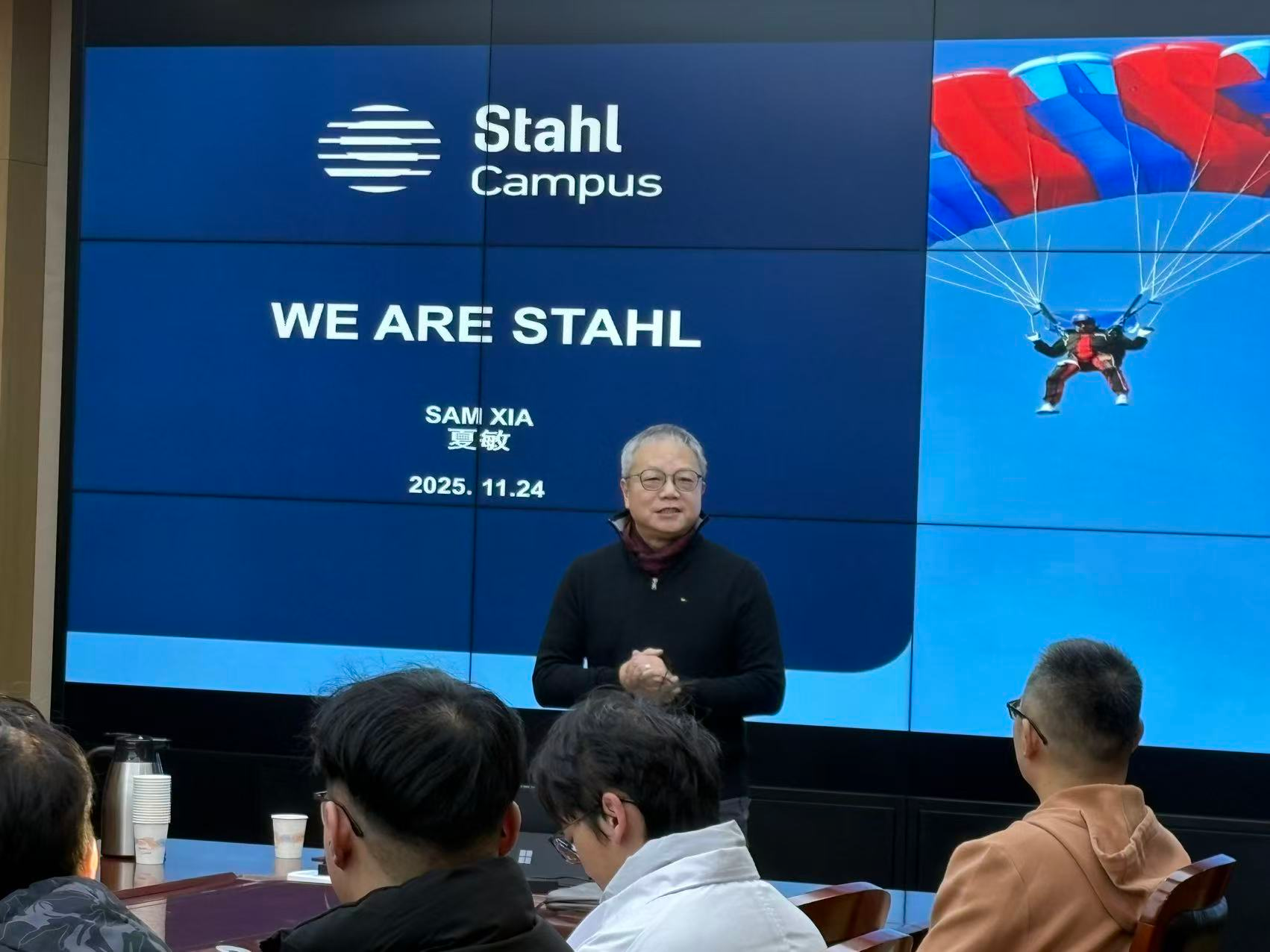 Stahl
Campus

WE ARE STAHL

SAM XIA
夏敏

2025. 11.24